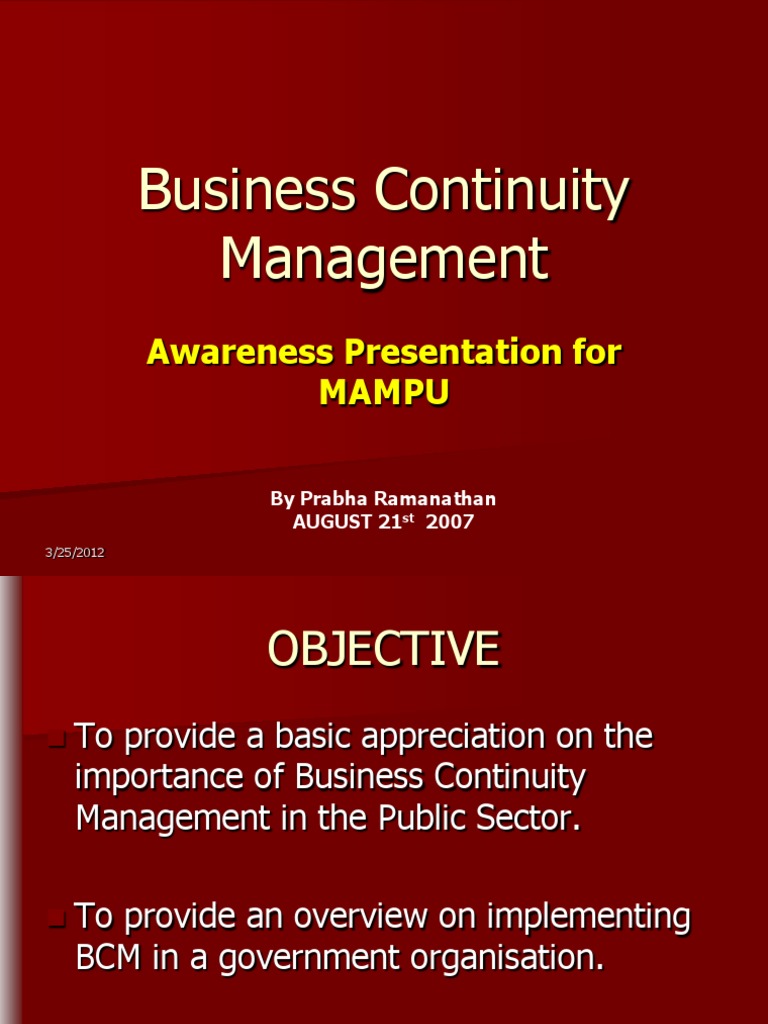 Business Continuity Management

Awareness Presentation for MAMPU

By Prabha Ramanathan
AUGUST 21$^{st}$ 2007

3/25/2012

OBJECTIVE

To provide a basic appreciation on the importance of Business Continuity Management in the Public Sector.

To provide an overview on implementing BCM in a government organisation.